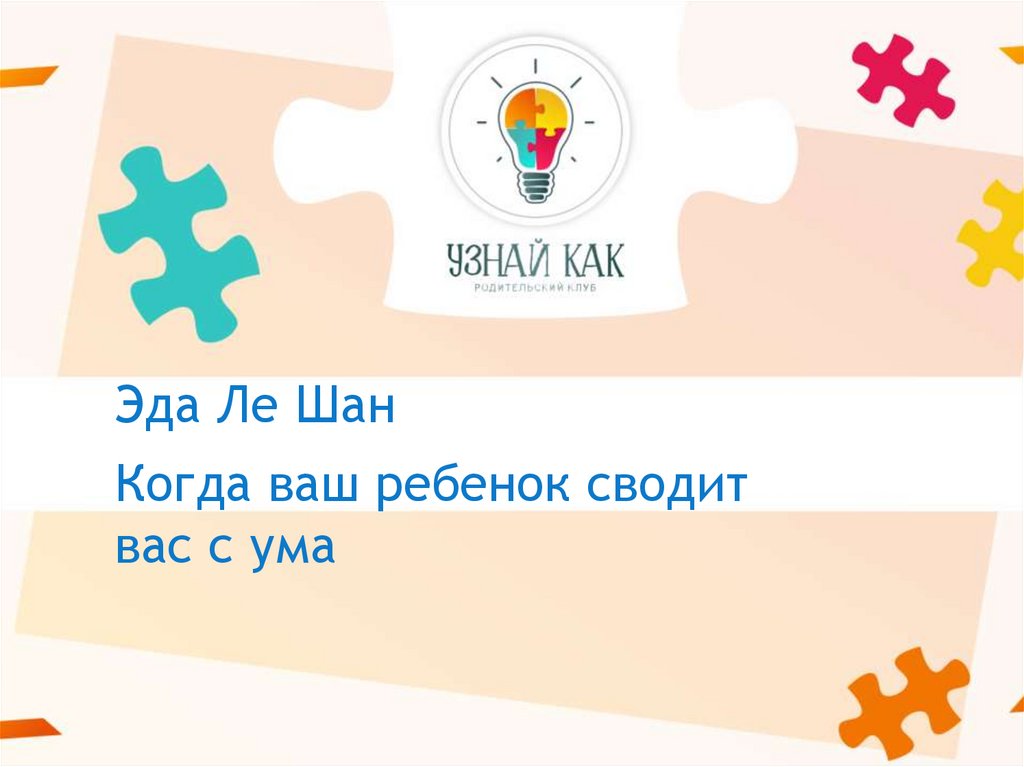 УЗНАЙ КАК
РОДИТЕЛЬСКИЙ КЛУБ

Эда Ле Шан

Когда ваш ребенок сводит вас с ума